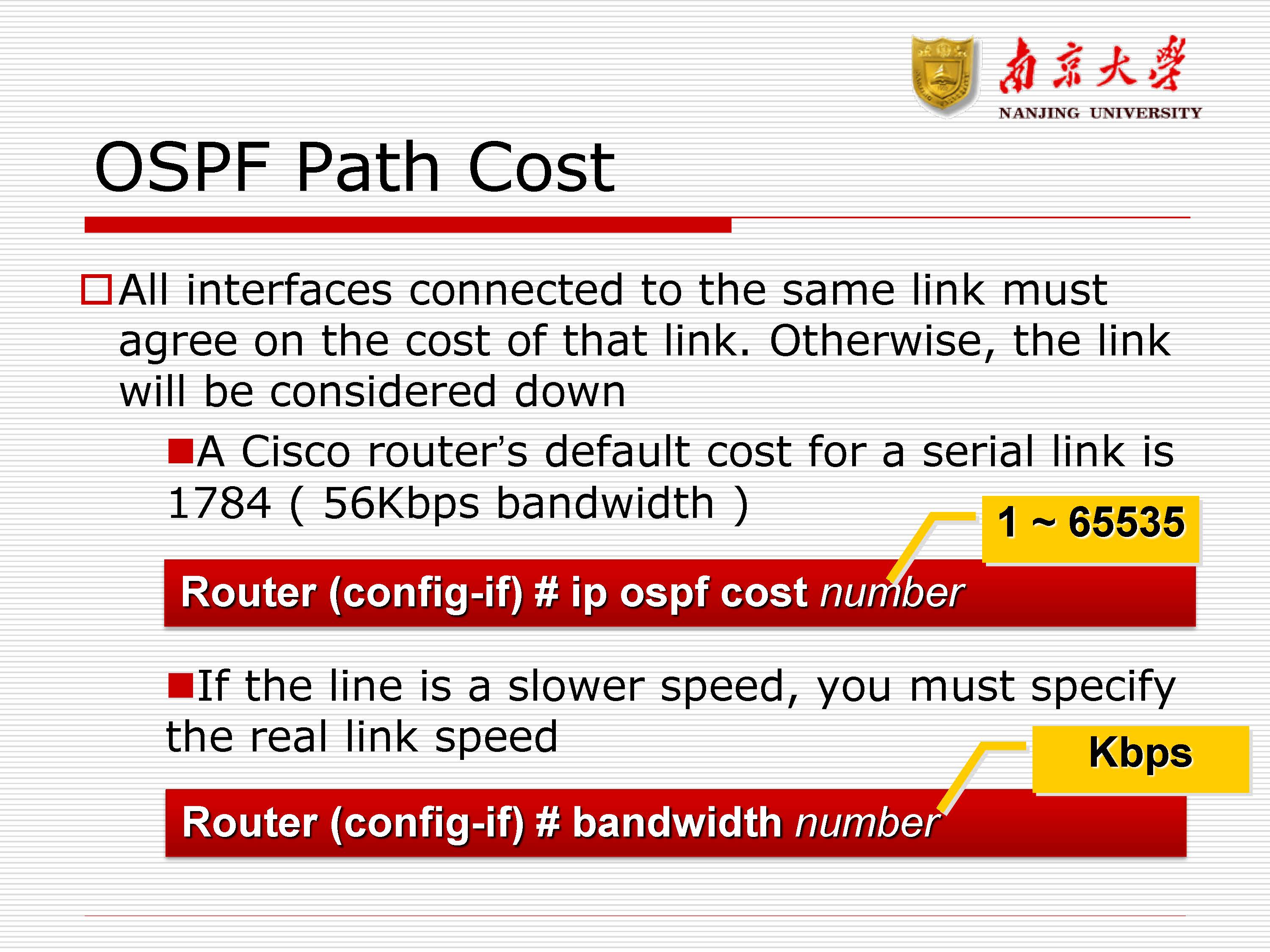 南京大學
NANJING UNIVERSITY

OSPF Path Cost

All interfaces connected to the same link must agree on the cost of that link. Otherwise, the link will be considered down

A Cisco router's default cost for a serial link is 1784 ( 56Kbps bandwidth )

1 ~ 65535

Router (config-if) # ip ospf cost number

If the line is a slower speed, you must specify the real link speed

Kbps

Router (config-if) # bandwidth number